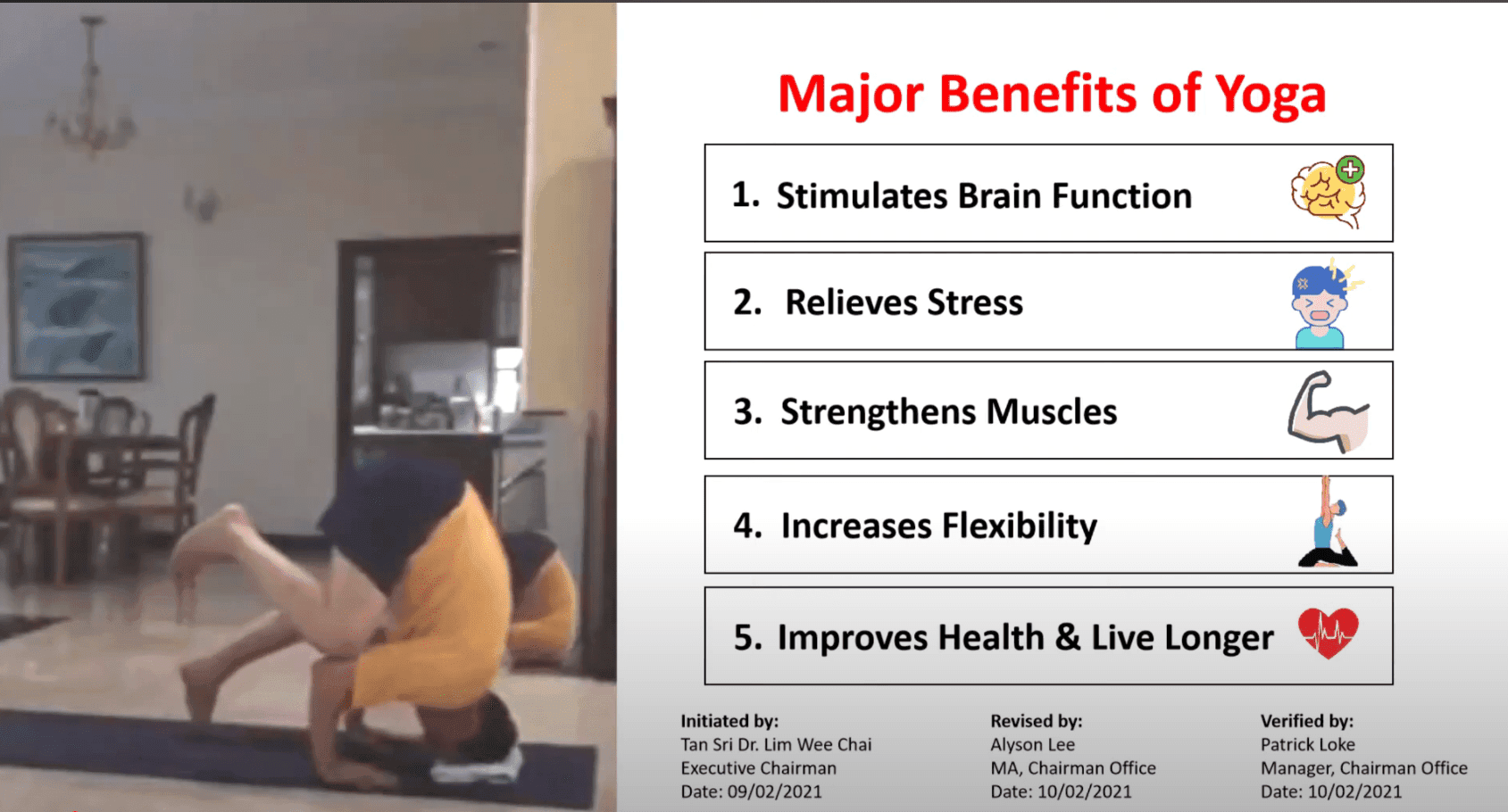 Major Benefits of Yoga

1. Stimulates Brain Function

2. Relieves Stress

3. Strengthens Muscles

4. Increases Flexibility

5. Improves Health & Live Longer

Initiated by:
Tan Sri Dr. Lim Wee Chai
Executive Chairman
Date: 09/02/2021

Revised by:
Alyson Lee
MA, Chairman Office
Date: 10/02/2021

Verified by:
Patrick Loke
Manager, Chairman Office
Date: 10/02/2021